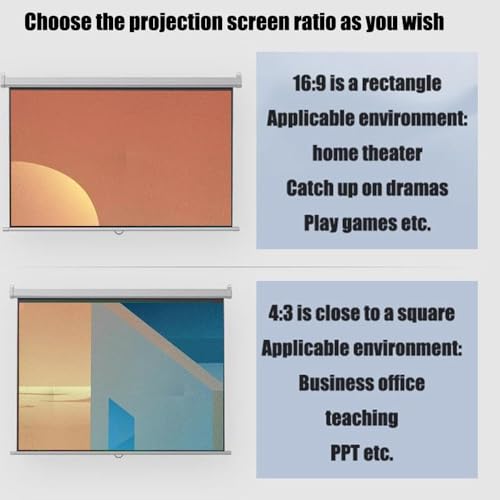 Choose the projection screen ratio as you wish

16:9 is a rectangle
Applicable environment:
home theater
Catch up on dramas
Play games etc.

4:3 is close to a square
Applicable environment:
Business office
teaching
PPT etc.